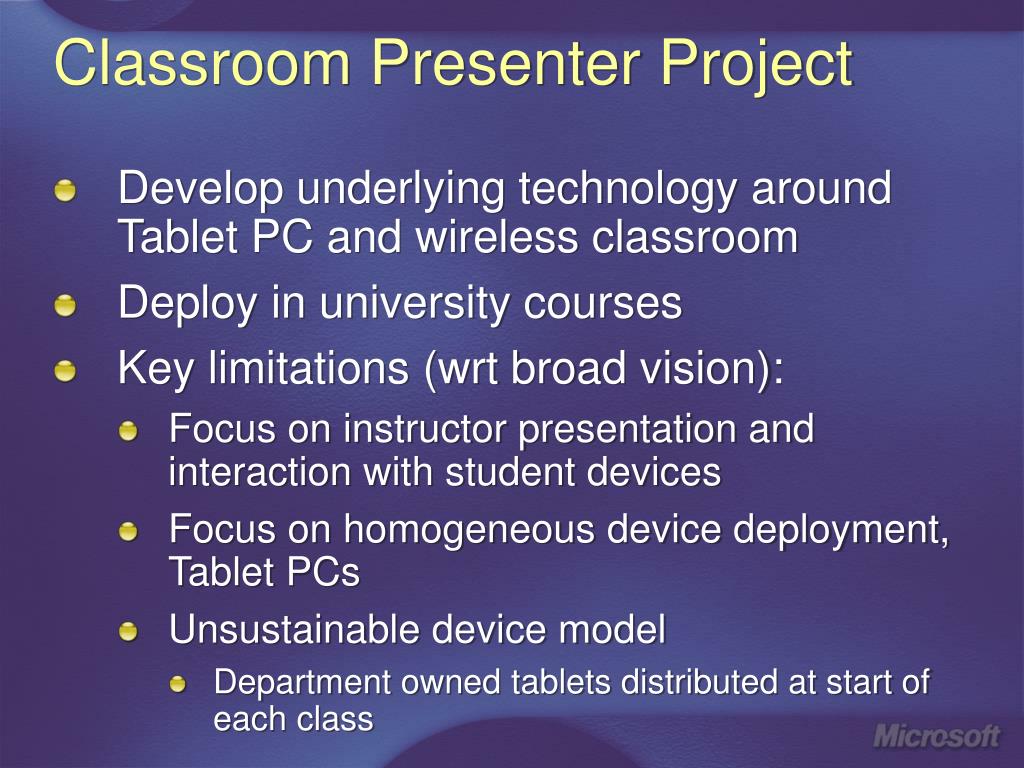 Classroom Presenter Project

Develop underlying technology around Tablet PC and wireless classroom

Deploy in university courses

Key limitations (wrt broad vision):

Focus on instructor presentation and interaction with student devices

Focus on homogeneous device deployment, Tablet PCs

Unsustainable device model

Department owned tablets distributed at start of each class

Microsoft